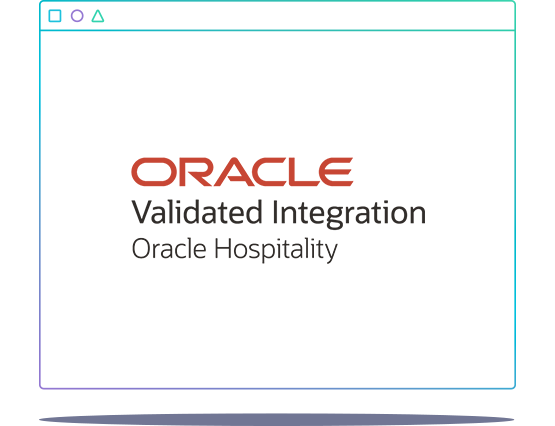 ORACLE
Validated Integration
Oracle Hospitality